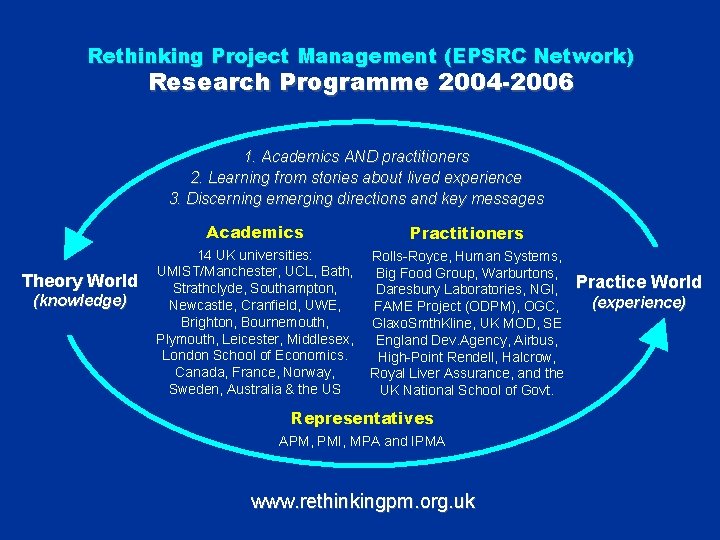 Rethinking Project Management (EPSRC Network)
Research Programme 2004-2006

1. Academics AND practitioners
2. Learning from stories about lived experience
3. Discerning emerging directions and key messages

Theory World
(knowledge)

Academics

14 UK universities: UMIST/Manchester, UCL, Bath, Strathclyde, Southampton, Newcastle, Cranfield, UWE, Brighton, Bournemouth, Plymouth, Leicester, Middlesex, London School of Economics. Canada, France, Norway, Sweden, Australia & the US

Practitioners

Rolls-Royce, Human Systems, Big Food Group, Warburtons, Daresbury Laboratories, NGI, FAME Project (ODPM), OGC, GlaxoSmthKline, UK MOD, SE England Dev.Agency, Airbus, High-Point Rendell, Halcrow, Royal Liver Assurance, and the UK National School of Govt.

Practice World
(experience)

Representatives

APM, PMI, MPA and IPMA

www.rethinkingpm.org.uk